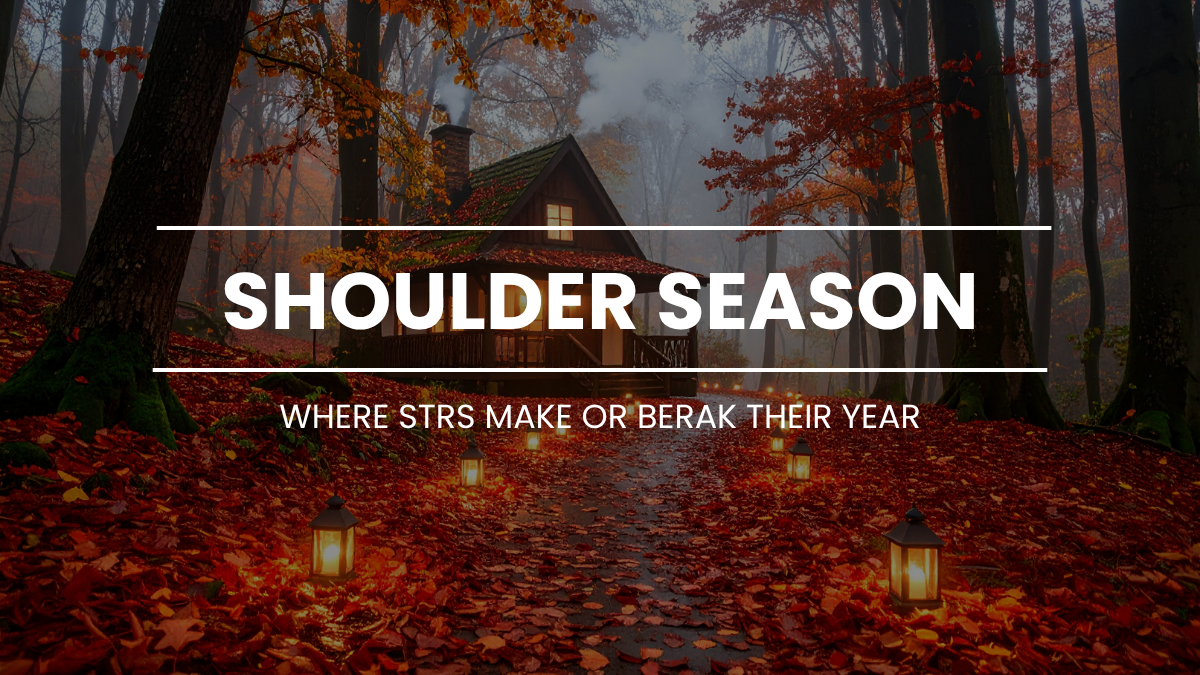 SHOULDER SEASON

WHERE STRS MAKE OR BERAK THEIR YEAR